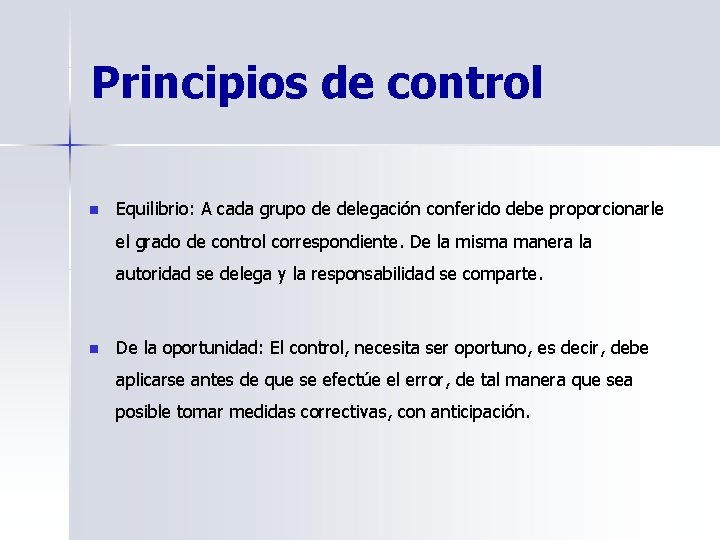 Principios de control

Equilibrio: A cada grupo de delegación conferido debe proporcionarle el grado de control correspondiente. De la misma manera la autoridad se delega y la responsabilidad se comparte.

De la oportunidad: El control, necesita ser oportuno, es decir, debe aplicarse antes de que se efectúe el error, de tal manera que sea posible tomar medidas correctivas, con anticipación.